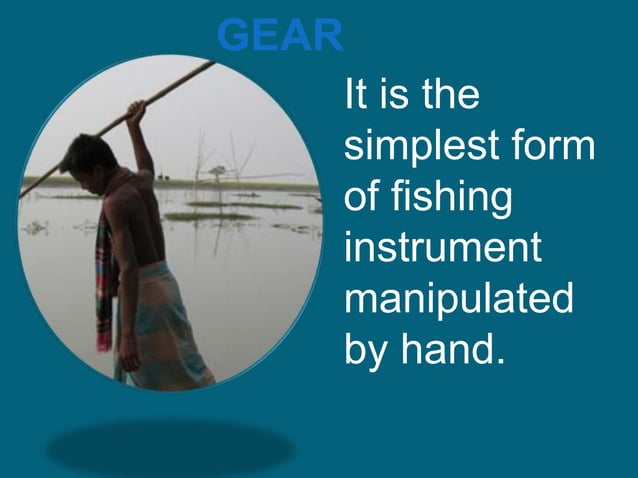 GEAR

It is the simplest form of fishing instrument manipulated by hand.